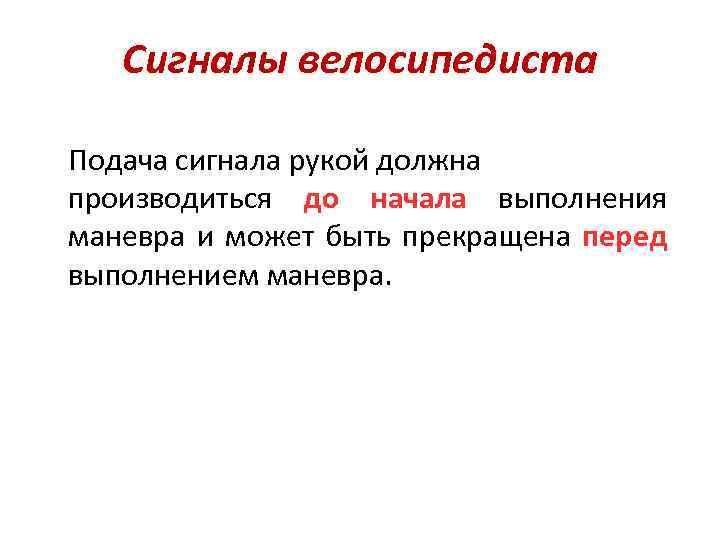 Сигналы велосипедиста

Подача сигнала рукой должна производиться до начала выполнения маневра и может быть прекращена перед выполнением маневра.